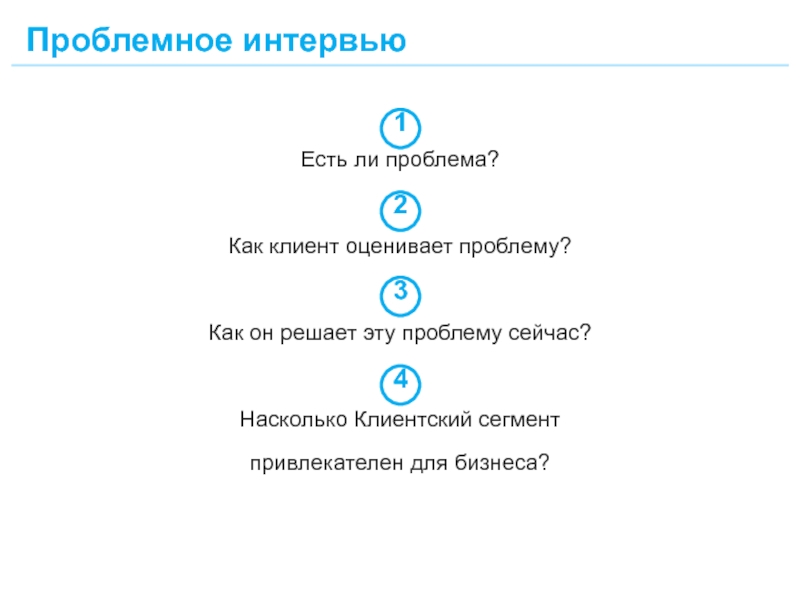 Проблемное интервью

1
Есть ли проблема?

2
Как клиент оценивает проблему?

3
Как он решает эту проблему сейчас?

4
Насколько Клиентский сегмент привлекателен для бизнеса?